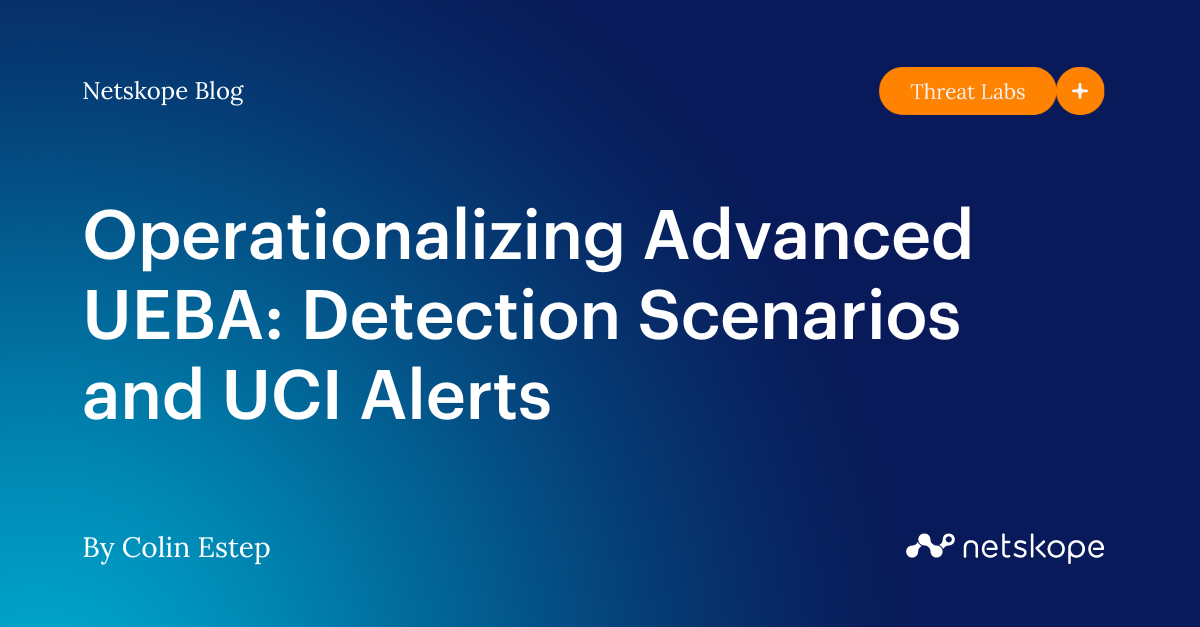 Netskope Blog

Threat Labs +

Operationalizing Advanced UEBA: Detection Scenarios and UCI Alerts

By Colin Estep

netskope